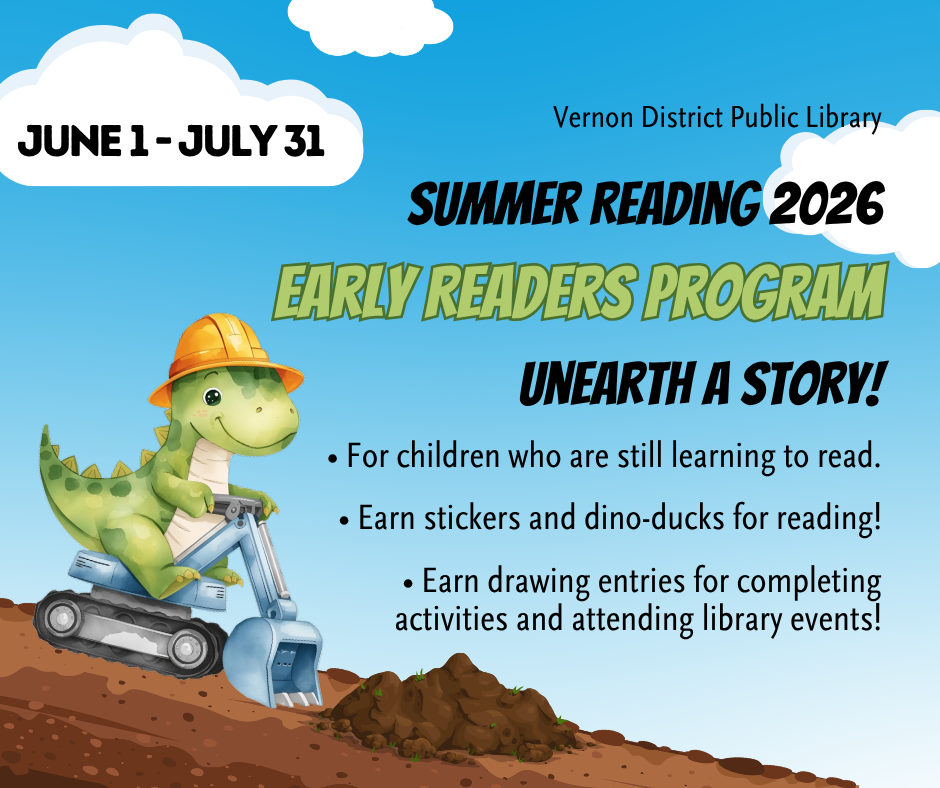 JUNE 1 - JULY 31

Vernon District Public Library

SUMMER READING 2026

EARLY READERS PROGRAM

UNEARTH A STORY!

• For children who are still learning to read.

• Earn stickers and dino-ducks for reading!

• Earn drawing entries for completing activities and attending library events!